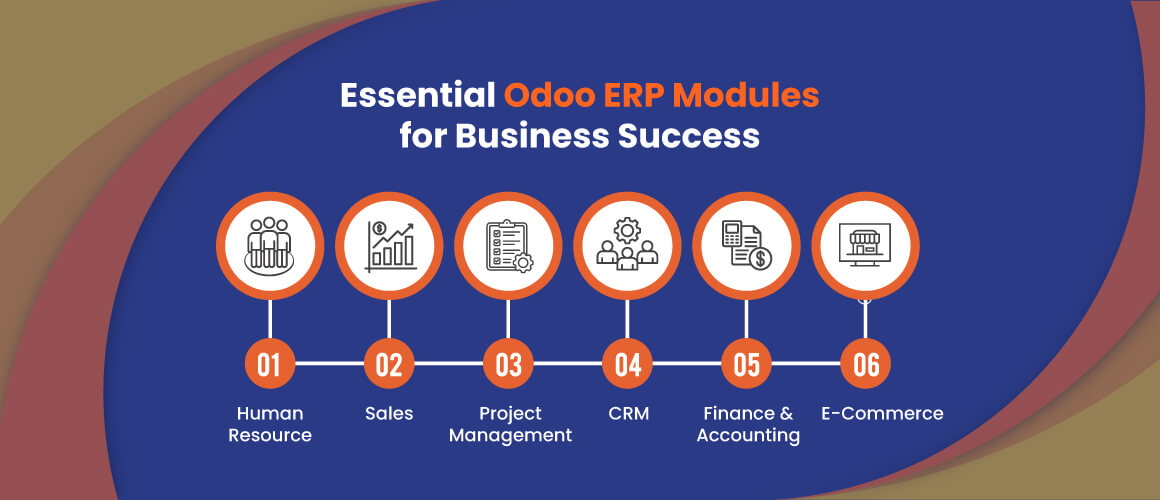 Essential Odoo ERP Modules for Business Success

01
Human Resource

02
Sales

03
Project Management

04
CRM

05
Finance & Accounting

06
E-Commerce